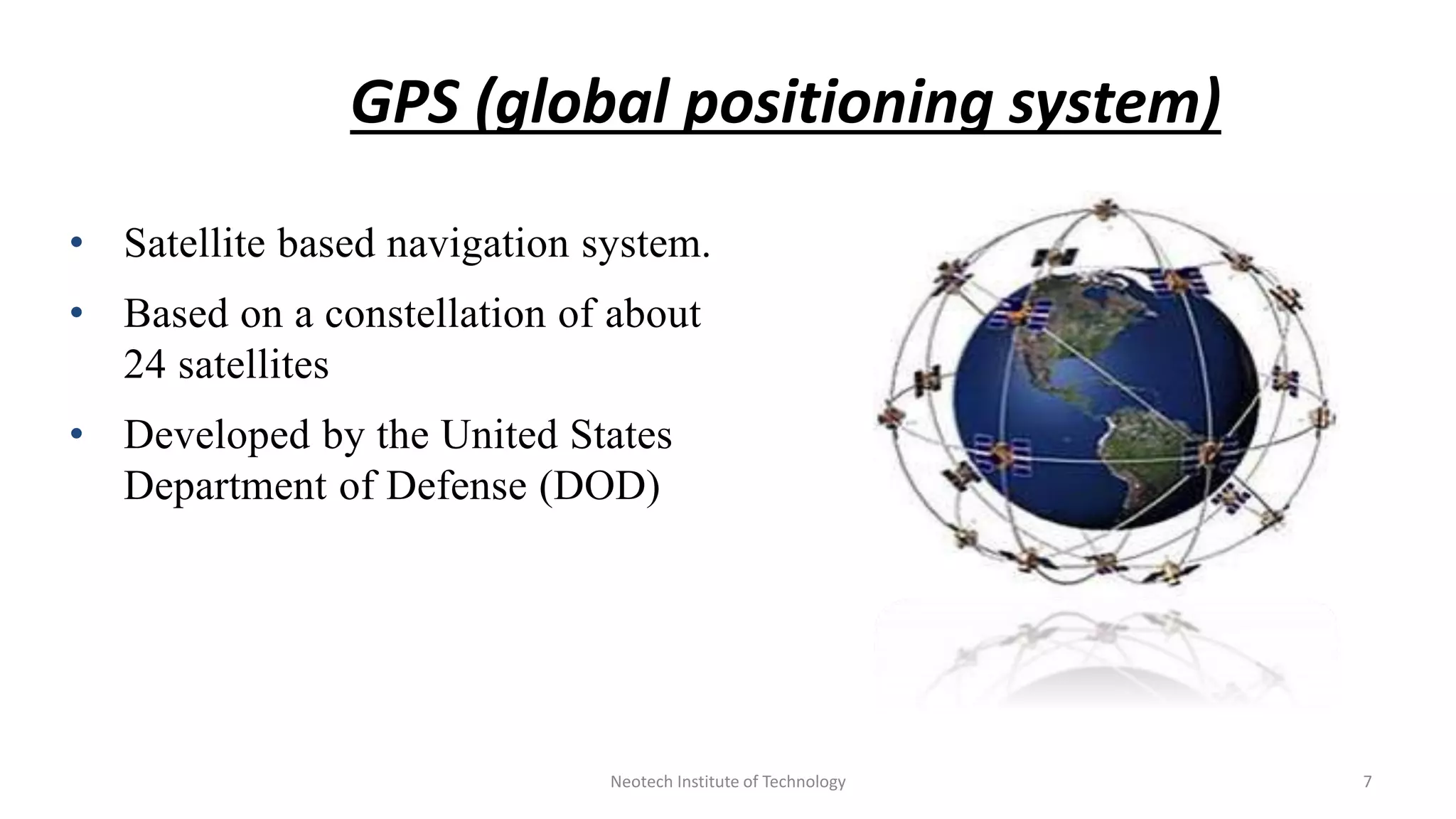 GPS (global positioning system)

• Satellite based navigation system.
• Based on a constellation of about 24 satellites
• Developed by the United States Department of Defense (DOD)

Neotech Institute of Technology

7